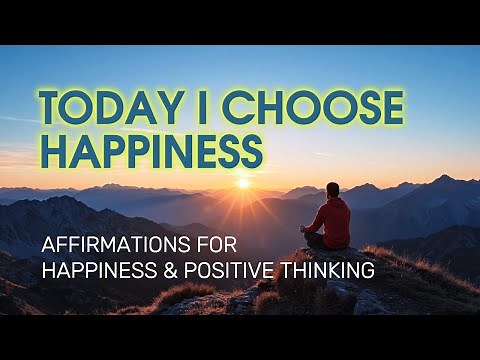 TODAY I CHOOSE HAPPINESS

AFFIRMATIONS FOR HAPPINESS & POSITIVE THINKING